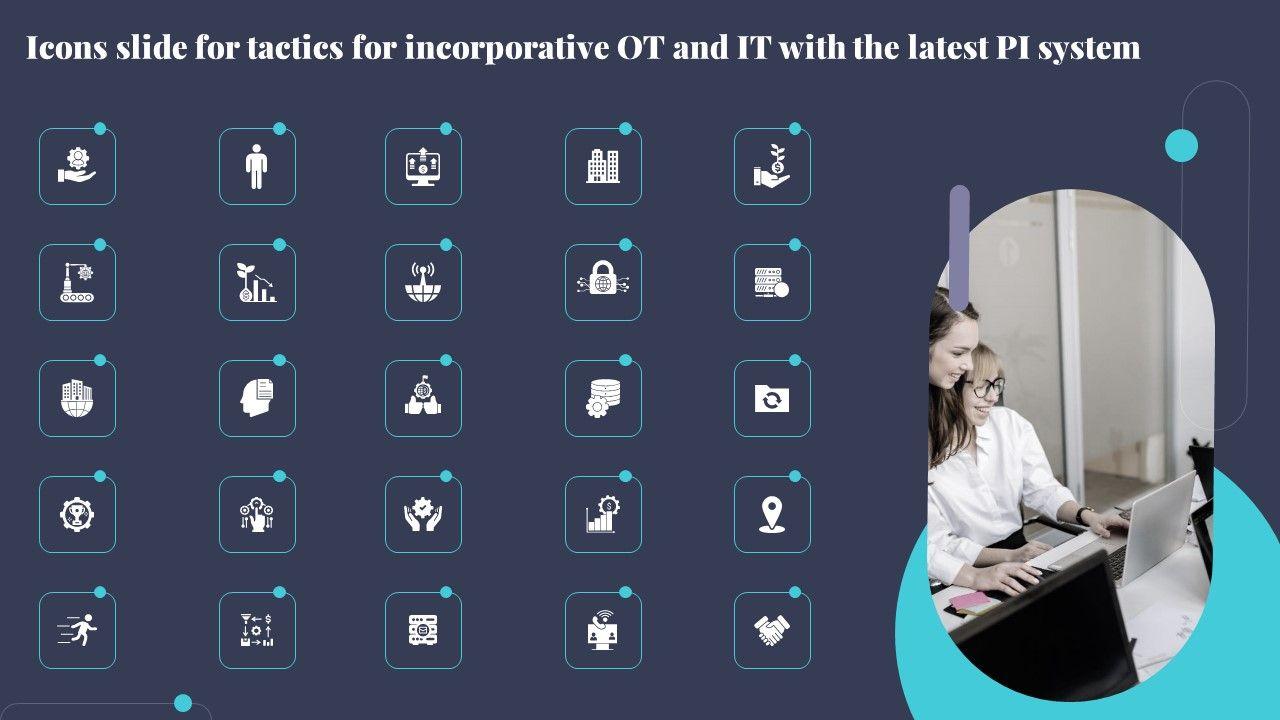 Icons slide for tactics for incorporative OT and IT with the latest PI system